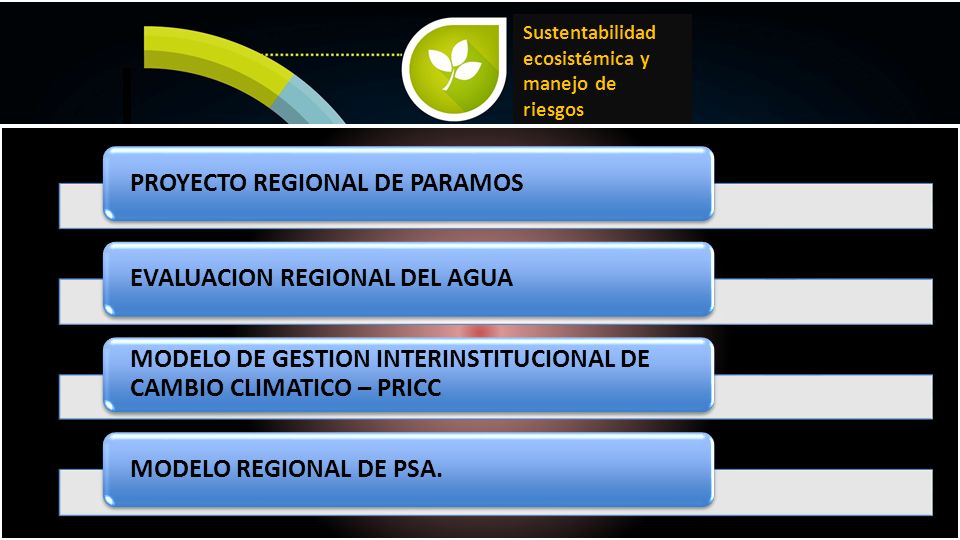 Sustentabilidad ecosistémica y manejo de riesgos

PROYECTO REGIONAL DE PARAMOS

EVALUACION REGIONAL DEL AGUA

MODELO DE GESTION INTERINSTITUCIONAL DE CAMBIO CLIMATICO – PRICC

MODELO REGIONAL DE PSA.